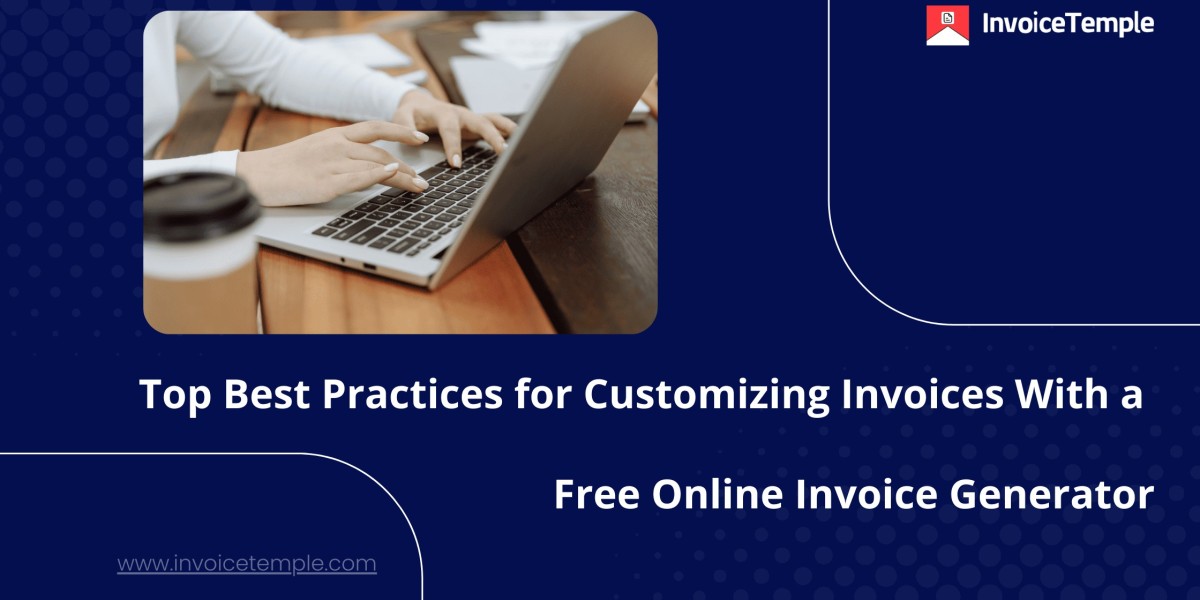 InvoiceTemple

Top Best Practices for Customizing Invoices With a Free Online Invoice Generator

www.invoicetemple.com